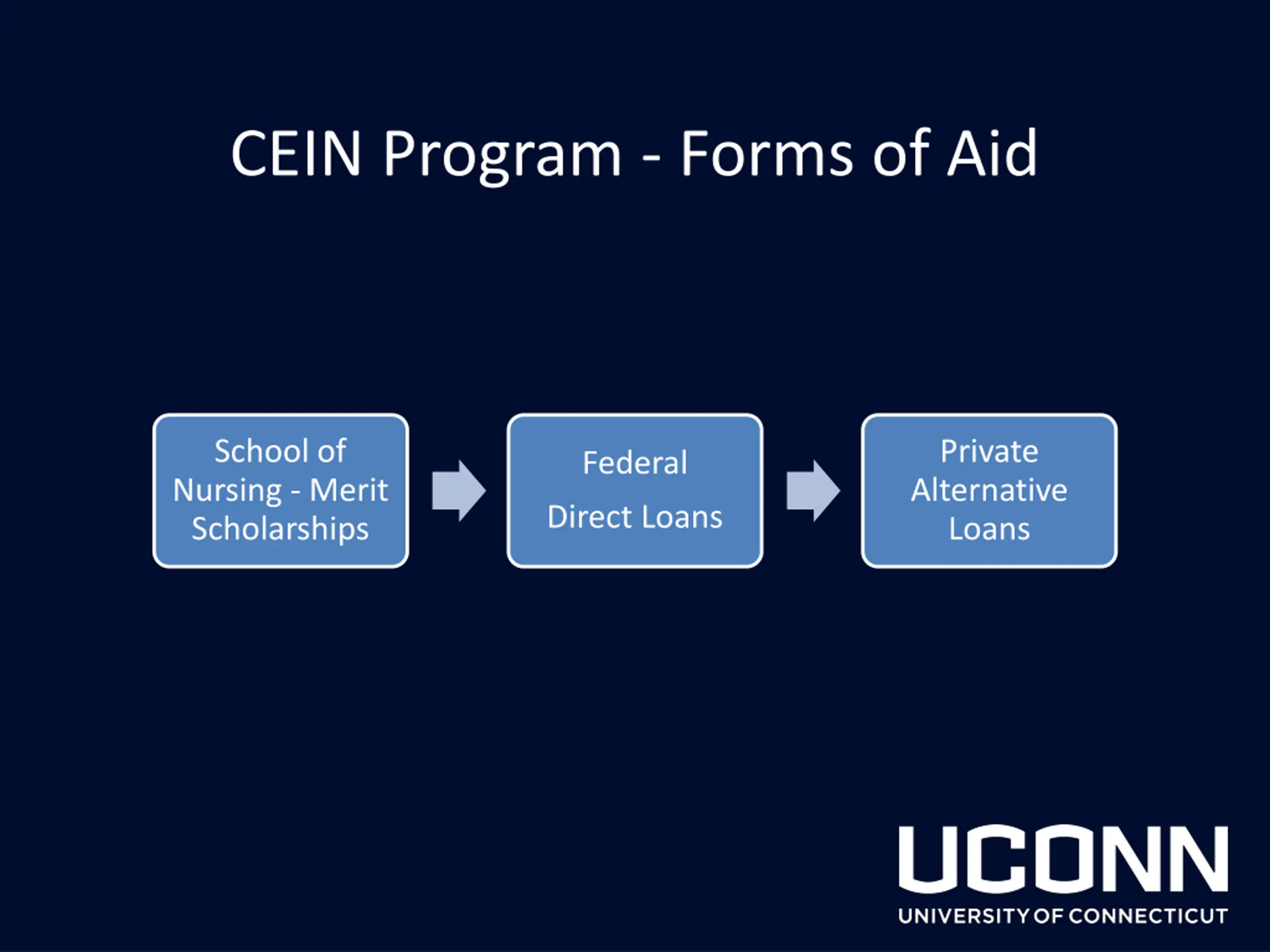 CEIN Program - Forms of Aid

School of Nursing - Merit Scholarships

Federal Direct Loans

Private Alternative Loans

UCONN
UNIVERSITY OF CONNECTICUT